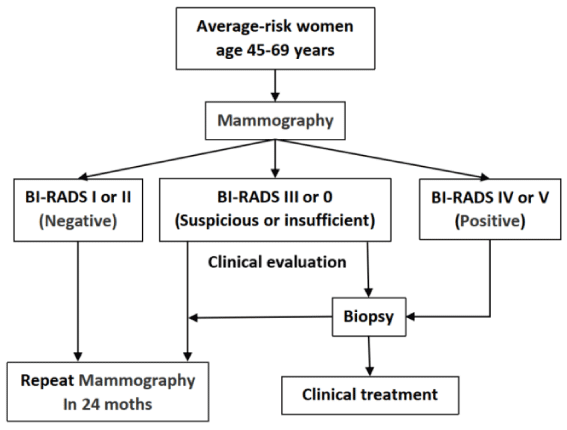 Average-risk women age 45-69 years

Mammography

BI-RADS I or II (Negative)

BI-RADS III or 0 (Suspicious or insufficient)

BI-RADS IV or V (Positive)

Clinical evaluation

Biopsy

Repeat Mammography In 24 moths

Clinical treatment